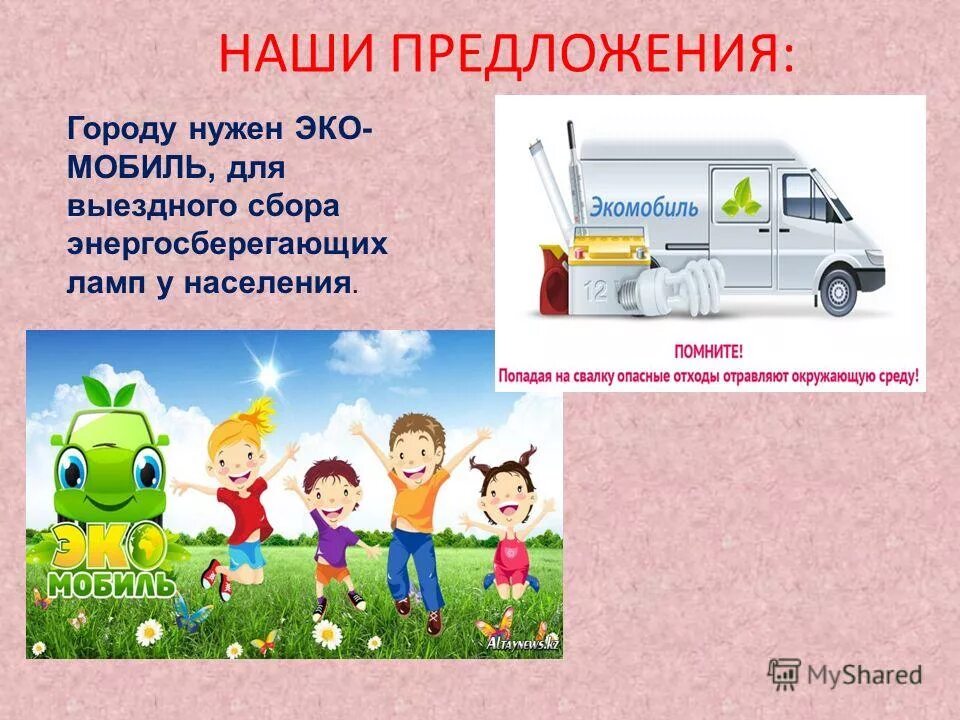 НАШИ ПРЕДЛОЖЕНИЯ:

Городу нужен ЭКО-МОБИЛЬ, для выездного сбора энергосберегающих ламп у населения.

Экомобиль

12

ПОМНИТЕ!
Попадая на свалку опасные отходы отравляют окружающую среду!

ЭКО МОБИЛЬ

Altaynews.kz

MyShared